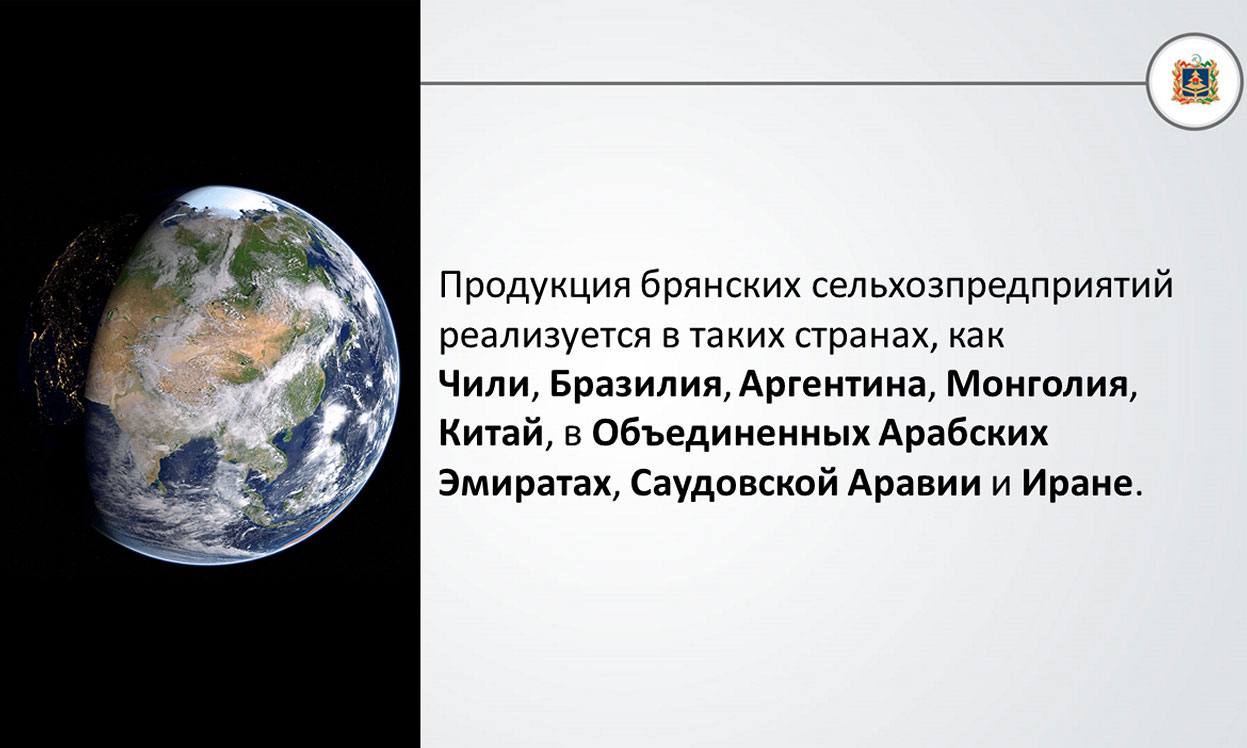 Продукция брянских сельхозпредприятий реализуется в таких странах, как Чили, Бразилия, Аргентина, Монголия, Китай, в Объединенных Арабских Эмиратах, Саудовской Аравии и Иране.